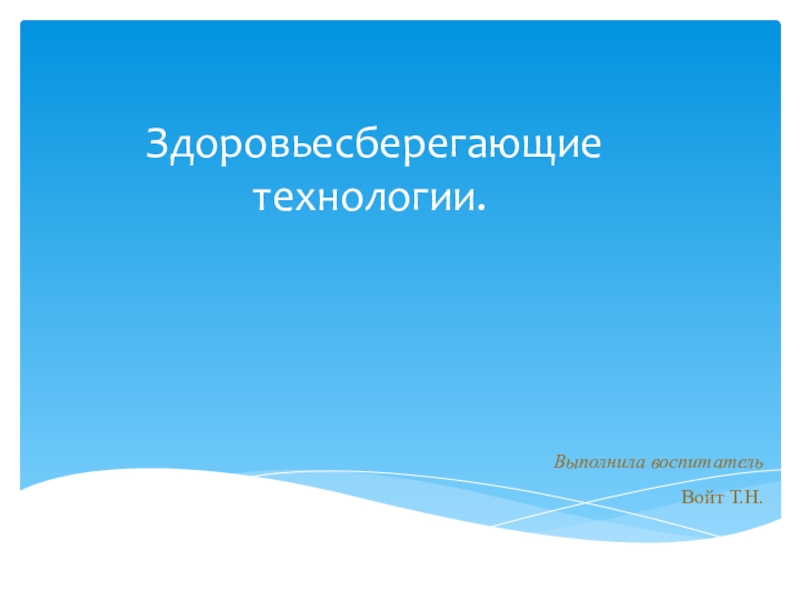 Здоровьесберегающие технологии.

Выполнила воспитатель

Войт Т.Н.